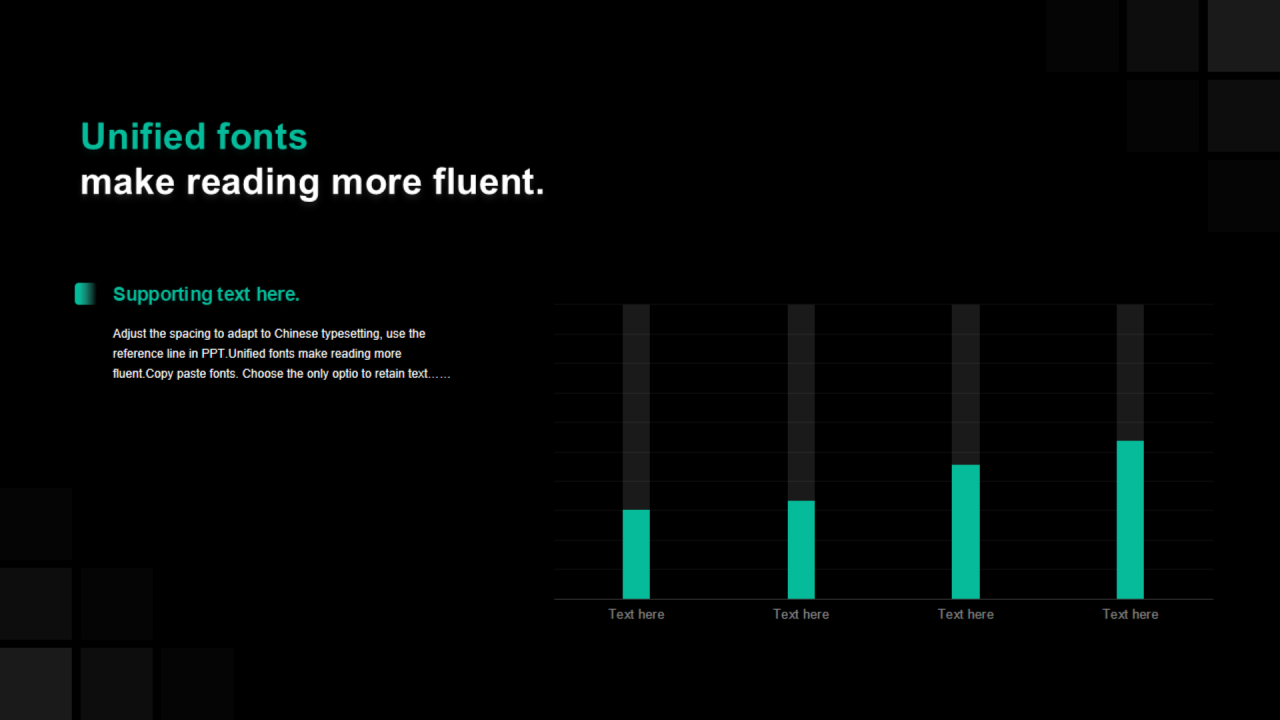 Unified fonts
make reading more fluent.

Supporting text here.

Adjust the spacing to adapt to Chinese typesetting, use the reference line in PPT.Unified fonts make reading more fluent.Copy paste fonts. Choose the only optio to retain text……

Text here
Text here
Text here
Text here